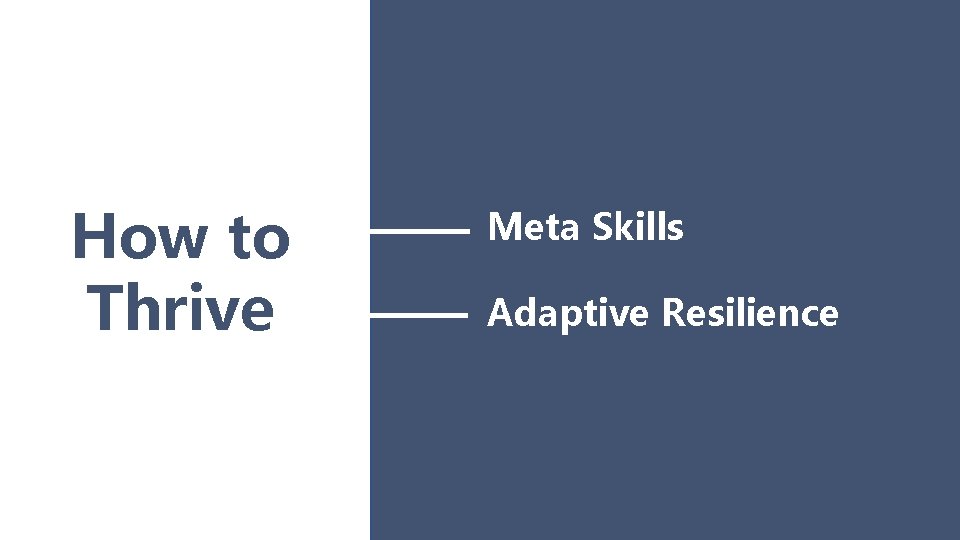 How to Thrive

Meta Skills

Adaptive Resilience